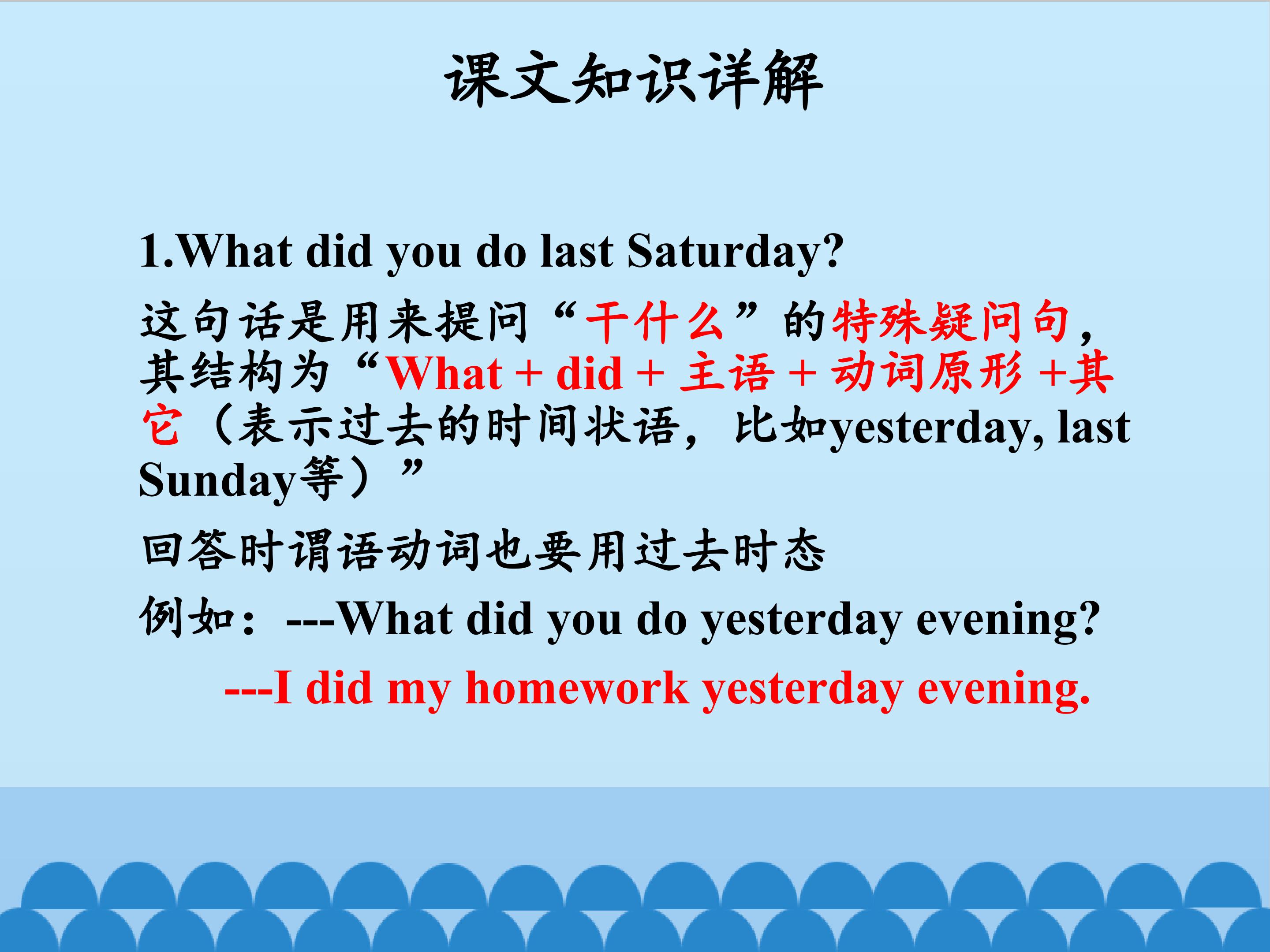 课文知识详解

1.What did you do last Saturday?

这句话是用来提问“干什么”的特殊疑问句，其结构为“What + did + 主语 + 动词原形 +其它（表示过去的时间状语，比如yesterday, last Sunday等）”

回答时谓语动词也要用过去时态

例如：---What did you do yesterday evening?

---I did my homework yesterday evening.